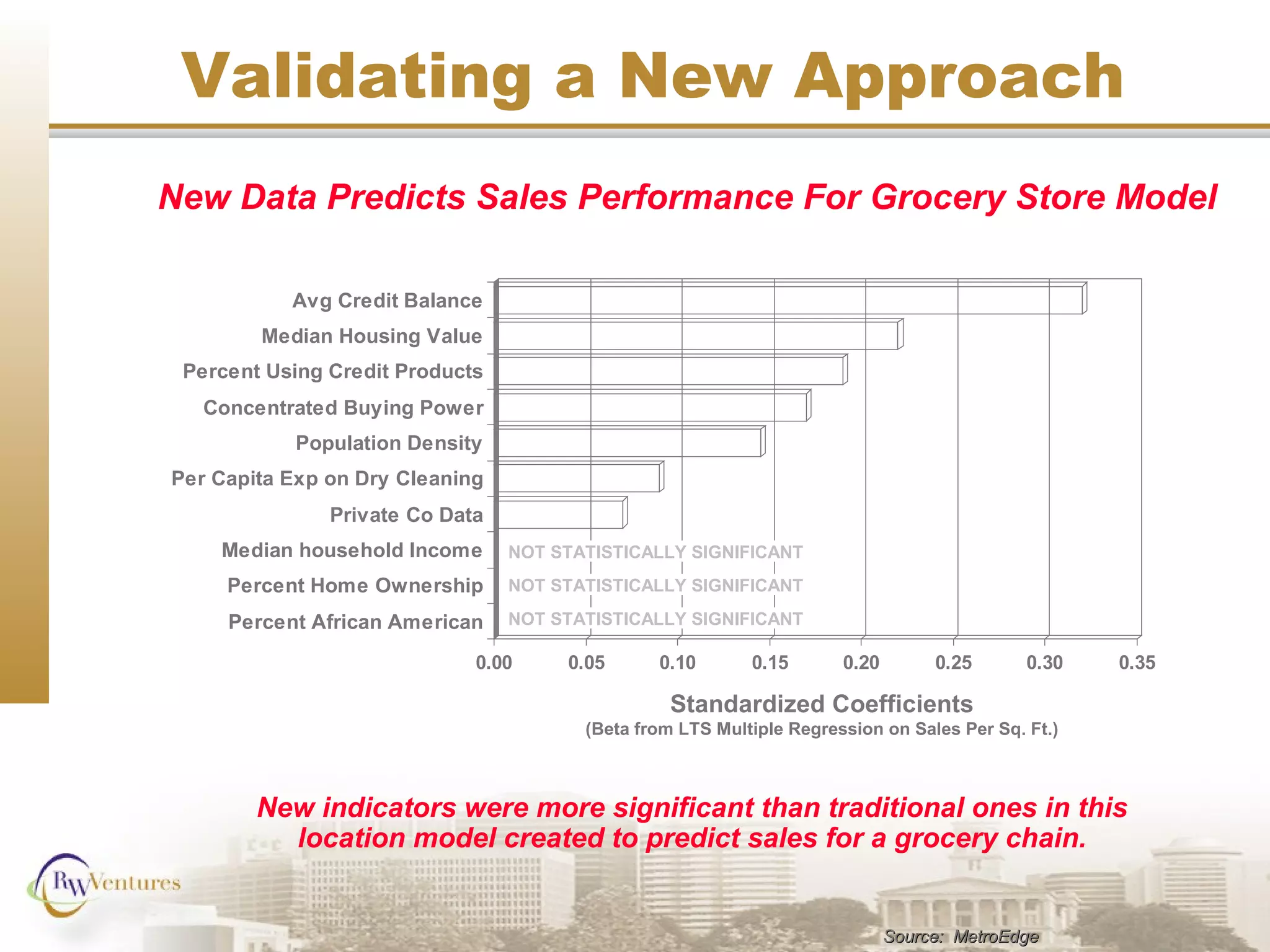 Validating a New Approach

New Data Predicts Sales Performance For Grocery Store Model

Avg Credit Balance
Median Housing Value
Percent Using Credit Products
Concentrated Buying Power
Population Density
Per Capita Exp on Dry Cleaning
Private Co Data
Median household Income
Percent Home Ownership
Percent African American

NOT STATISTICALLY SIGNIFICANT
NOT STATISTICALLY SIGNIFICANT
NOT STATISTICALLY SIGNIFICANT

0.00 0.05 0.10 0.15 0.20 0.25 0.30 0.35

Standardized Coefficients
(Beta from LTS Multiple Regression on Sales Per Sq. Ft.)

New indicators were more significant than traditional ones in this location model created to predict sales for a grocery chain.

RW Ventures

Source: MetroEdge